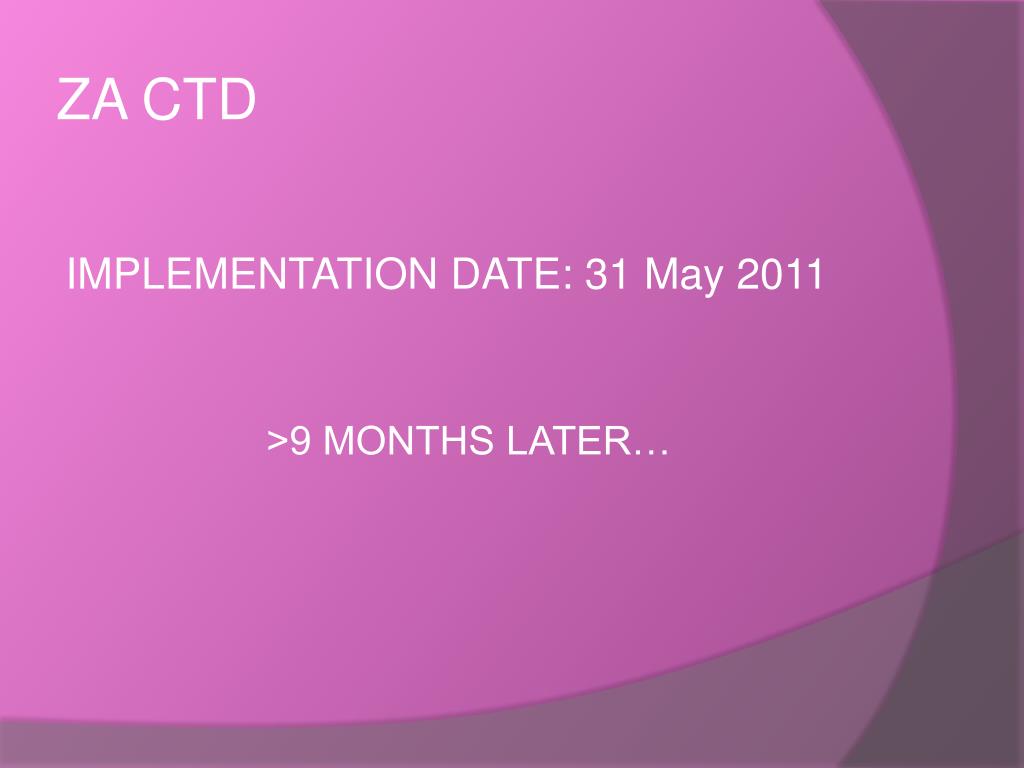 ZA CTD

IMPLEMENTATION DATE: 31 May 2011

>9 MONTHS LATER…